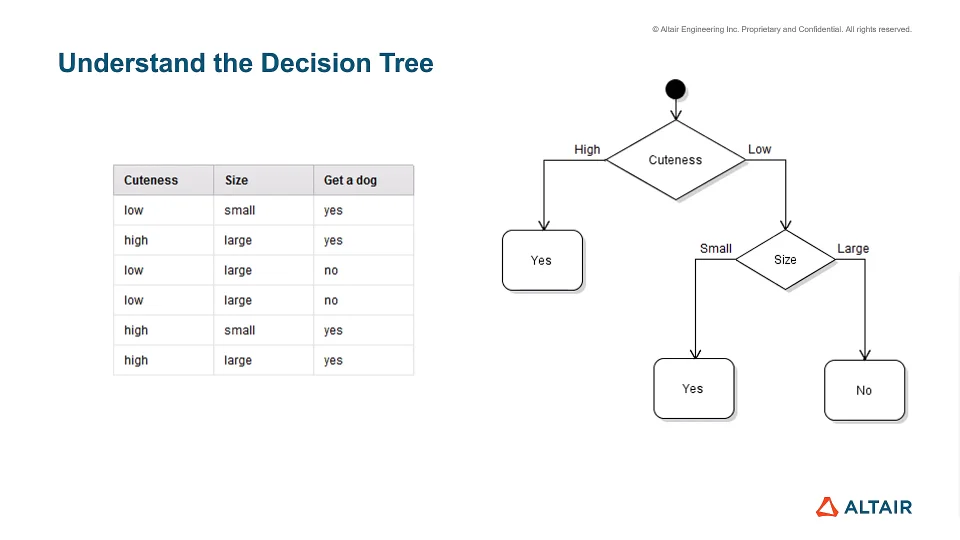 © Altair Engineering Inc. Proprietary and Confidential. All rights reserved.

Understand the Decision Tree

| Cuteness | Size | Get a dog |
|---|---|---|
| low | small | yes |
| high | large | yes |
| low | large | no |
| low | large | no |
| high | small | yes |
| high | large | yes |

High
Cuteness
Low
Yes
Small
Size
Large
Yes
No

ALTAIR